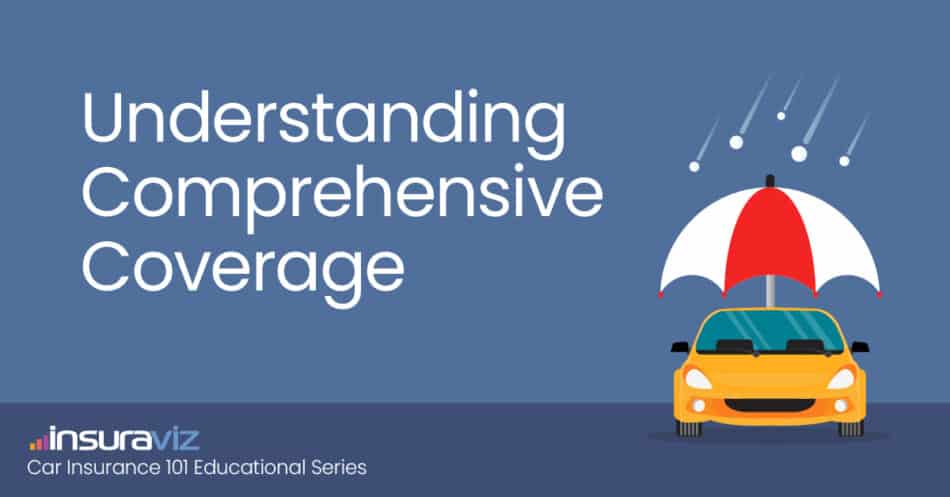 Understanding Comprehensive Coverage

insuraviz
Car Insurance 101 Educational Series